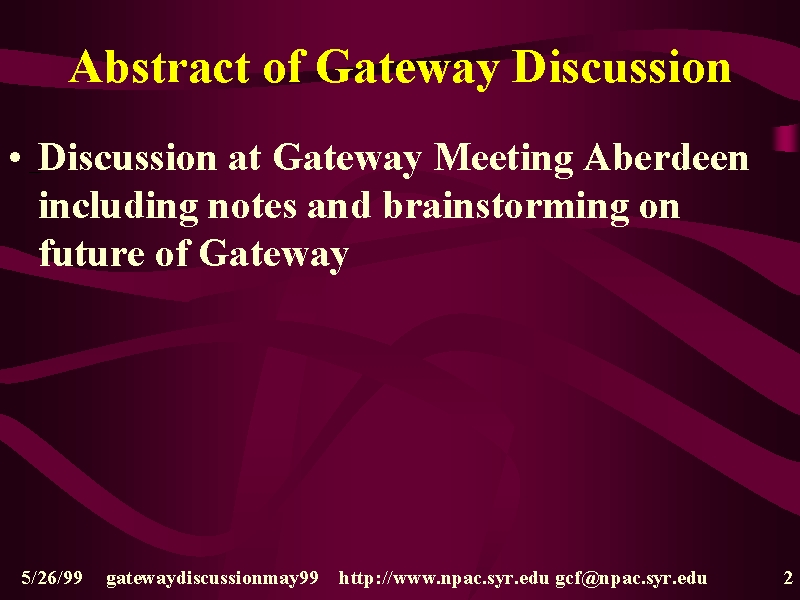 Abstract of Gateway Discussion

• Discussion at Gateway Meeting Aberdeen including notes and brainstorming on future of Gateway

5/26/99 gatewaydiscussionmay99 http://www.npac.syr.edu gcf@npac.syr.edu 2